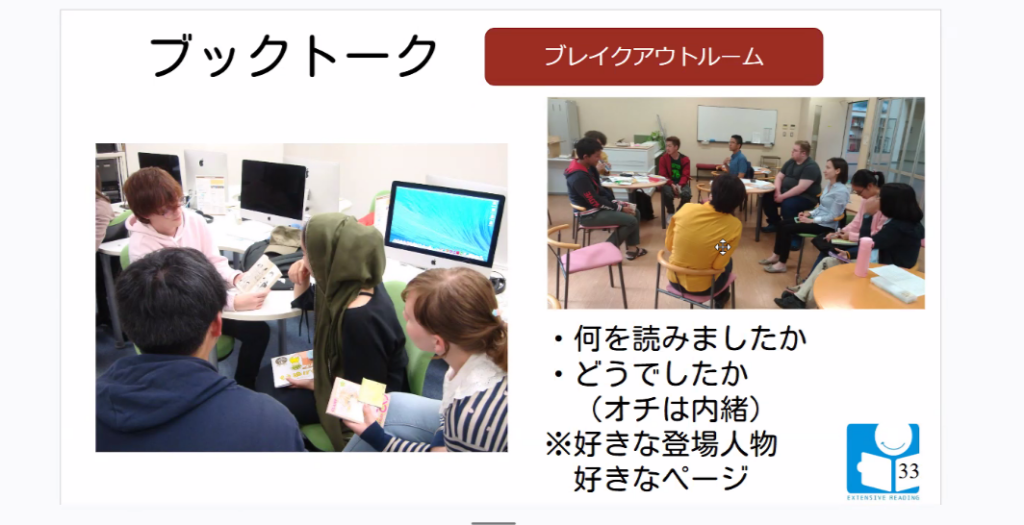 ブックトーク

ブレイクアウトルーム

・何を読みましたか
・どうでしたか
（オチは内緒）
※好きな登場人物
好きなページ

33
EXTENSIVE READING